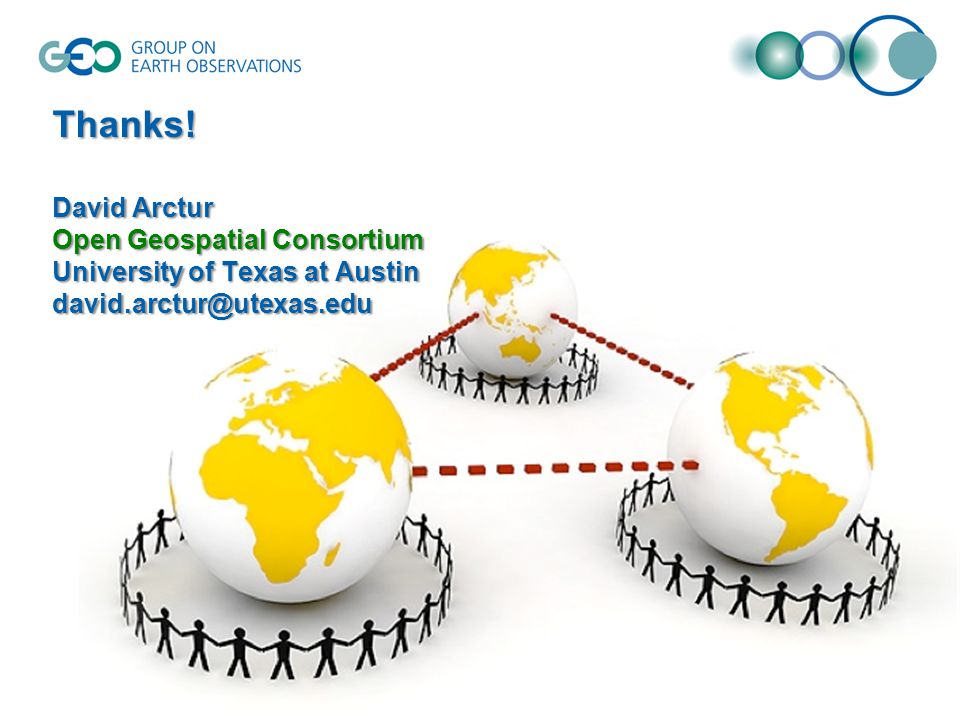 GEO GROUP ON EARTH OBSERVATIONS

Thanks!

David Arctur
Open Geospatial Consortium
University of Texas at Austin
david.arctur@utexas.edu